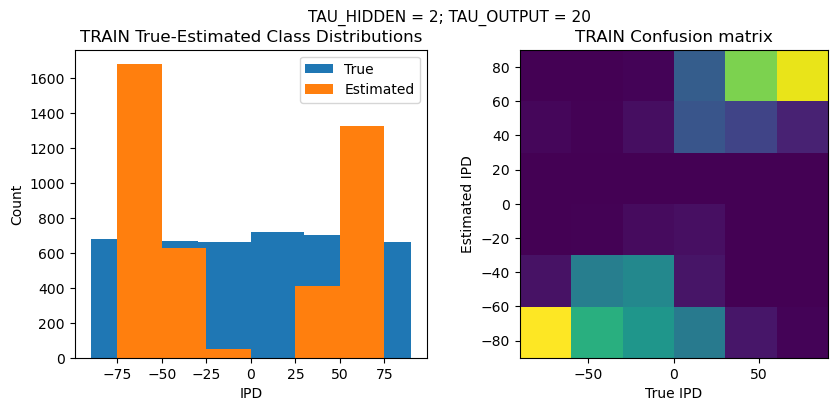 TAU_HIDDEN = 2; TAU_OUTPUT = 20

TRAIN True-Estimated Class Distributions

True
Estimated

Count
1600
1400
1200
1000
800
600
400
200
0

−75
−50
−25
0
25
50
75
IPD

TRAIN Confusion matrix

Estimated IPD
80
60
40
20
0
−20
−40
−60
−80

−50
0
50
True IPD